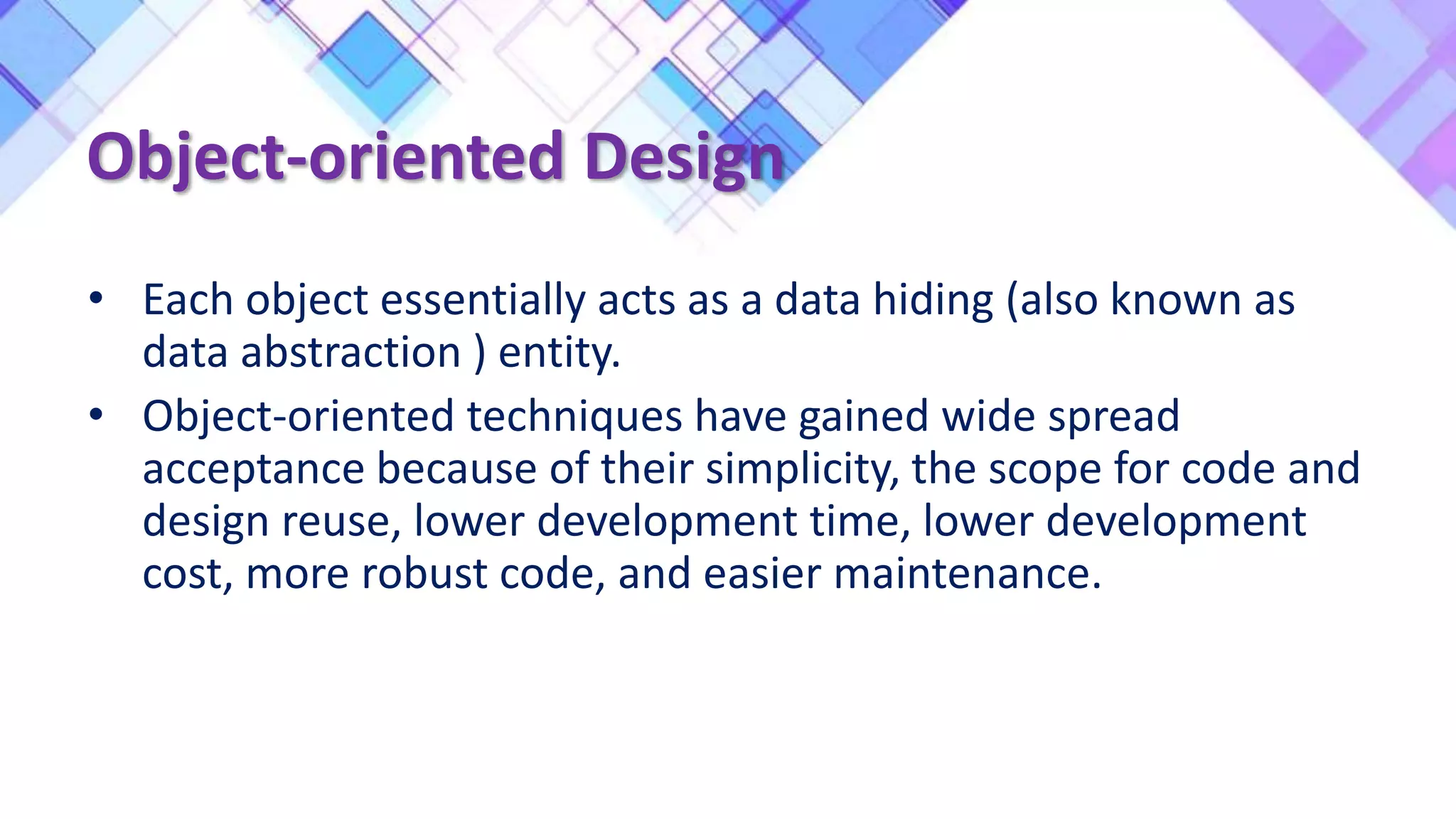 Object-oriented Design

• Each object essentially acts as a data hiding (also known as data abstraction ) entity.
• Object-oriented techniques have gained wide spread acceptance because of their simplicity, the scope for code and design reuse, lower development time, lower development cost, more robust code, and easier maintenance.